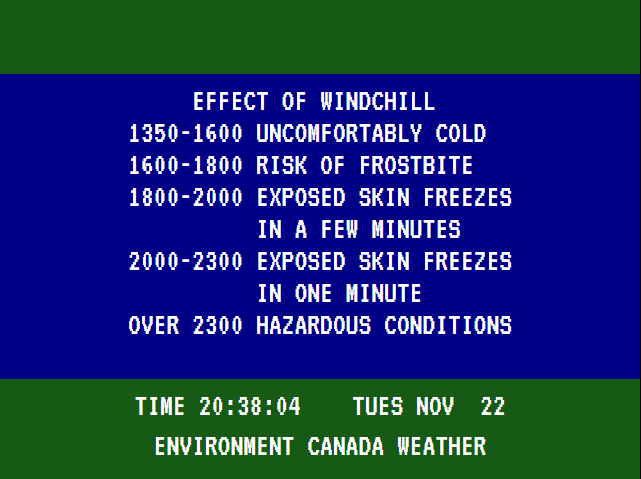 EFFECT OF WINDCHILL
1350-1600 UNCOMFORTABLY COLD
1600-1800 RISK OF FROSTBITE
1800-2000 EXPOSED SKIN FREEZES IN A FEW MINUTES
2000-2300 EXPOSED SKIN FREEZES IN ONE MINUTE
OVER 2300 HAZARDOUS CONDITIONS

TIME 20:38:04 TUES NOV 22

ENVIRONMENT CANADA WEATHER